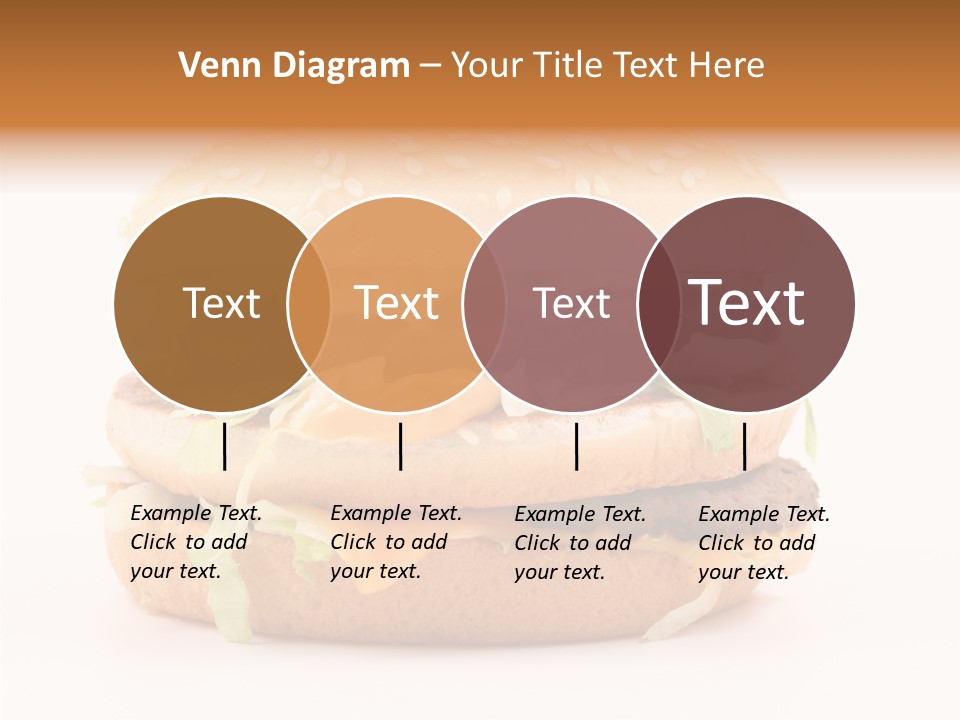 Venn Diagram – Your Title Text Here

Text

Text

Text

Text

Example Text. Click to add your text.

Example Text. Click to add your text.

Example Text. Click to add your text.

Example Text. Click to add your text.